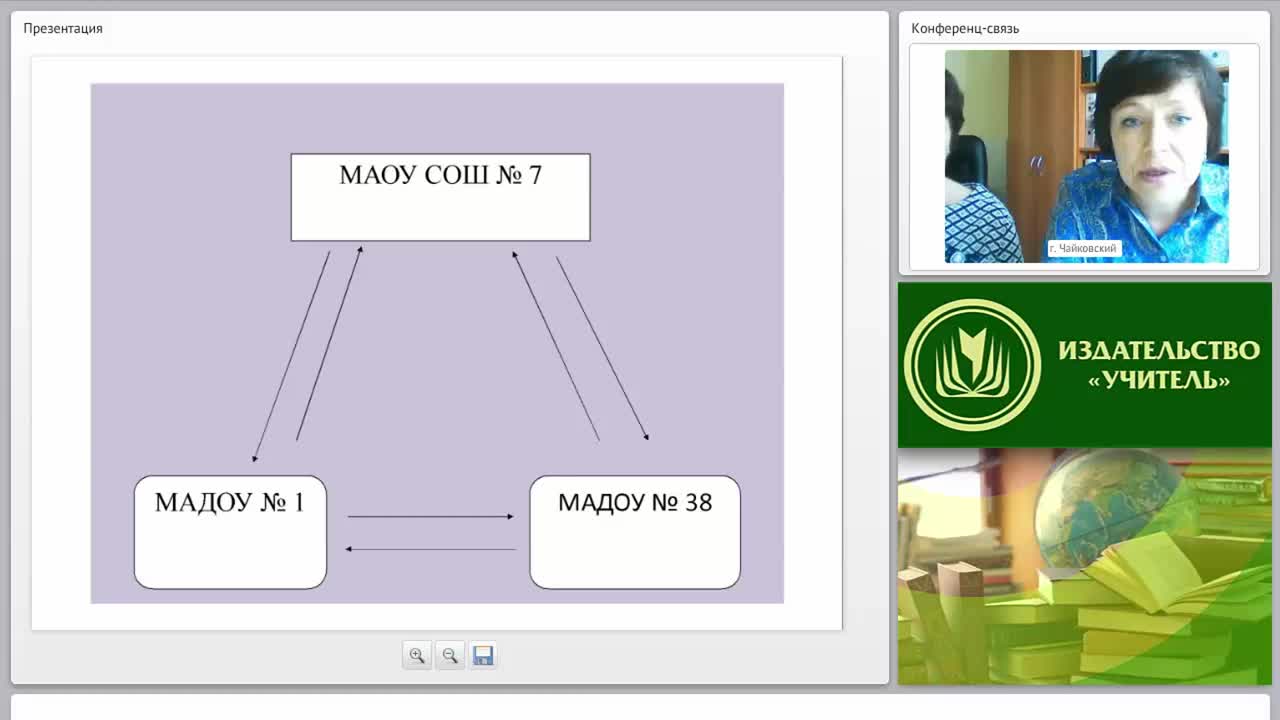 Презентация

МАОУ СОШ № 7

МАДОУ № 1

МАДОУ № 38

Конференц-связь

г. Чайковский

ИЗДАТЕЛЬСТВО «УЧИТЕЛЬ»